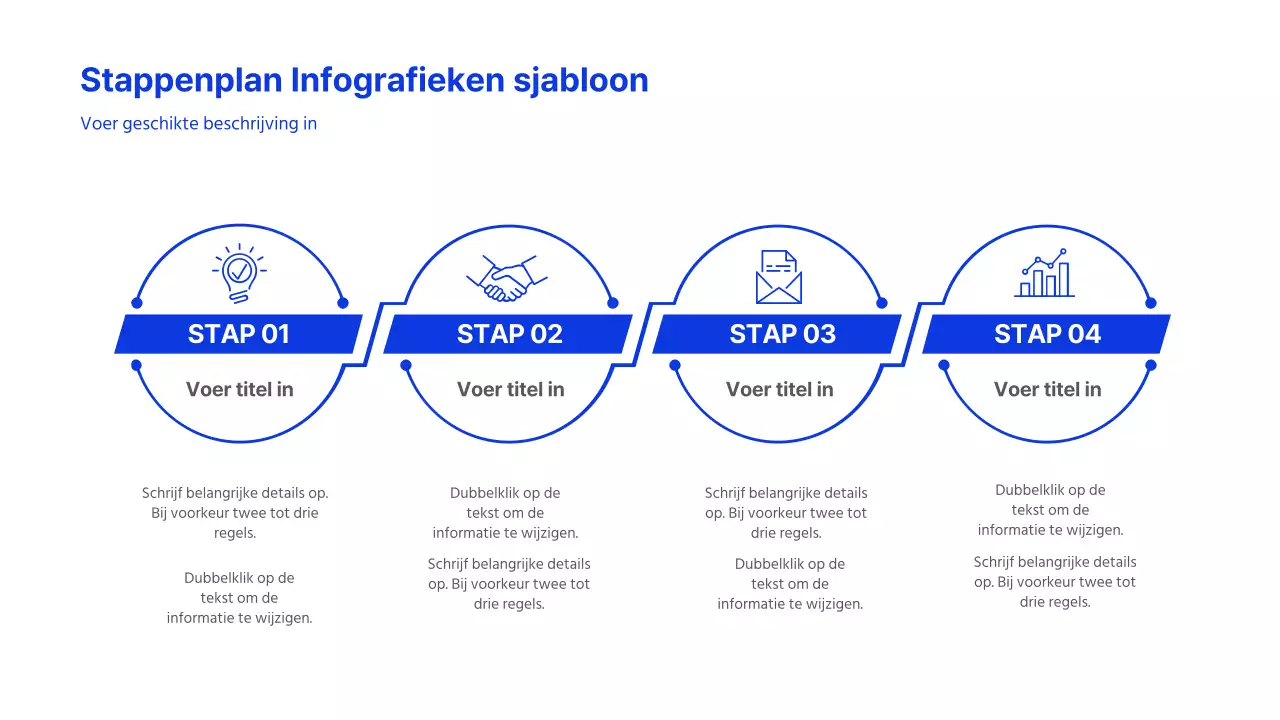 Stappenplan Infografieken sjabloon

Voer geschikte beschrijving in

STAP 01

Voer titel in

Schrijf belangrijke details op. Bij voorkeur twee tot drie regels.

Dubbelklik op de tekst om de informatie te wijzigen.

STAP 02

Voer titel in

Dubbelklik op de tekst om de informatie te wijzigen.

Schrijf belangrijke details op. Bij voorkeur twee tot drie regels.

STAP 03

Voer titel in

Schrijf belangrijke details op. Bij voorkeur twee tot drie regels.

Dubbelklik op de tekst om de informatie te wijzigen.

STAP 04

Voer titel in

Dubbelklik op de tekst om de informatie te wijzigen.

Schrijf belangrijke details op. Bij voorkeur twee tot drie regels.